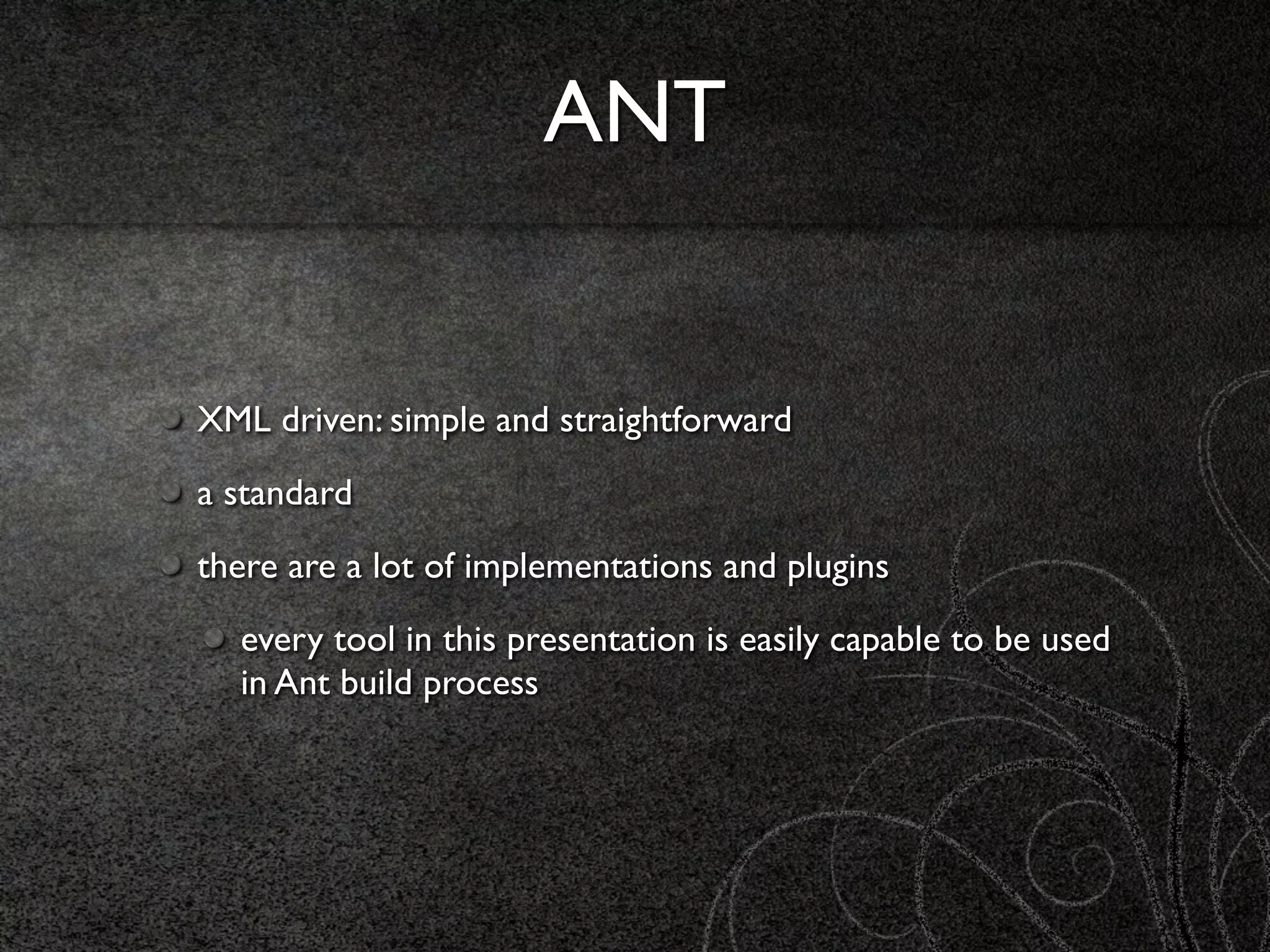 ANT

XML driven: simple and straightforward

a standard

there are a lot of implementations and plugins

every tool in this presentation is easily capable to be used in Ant build process